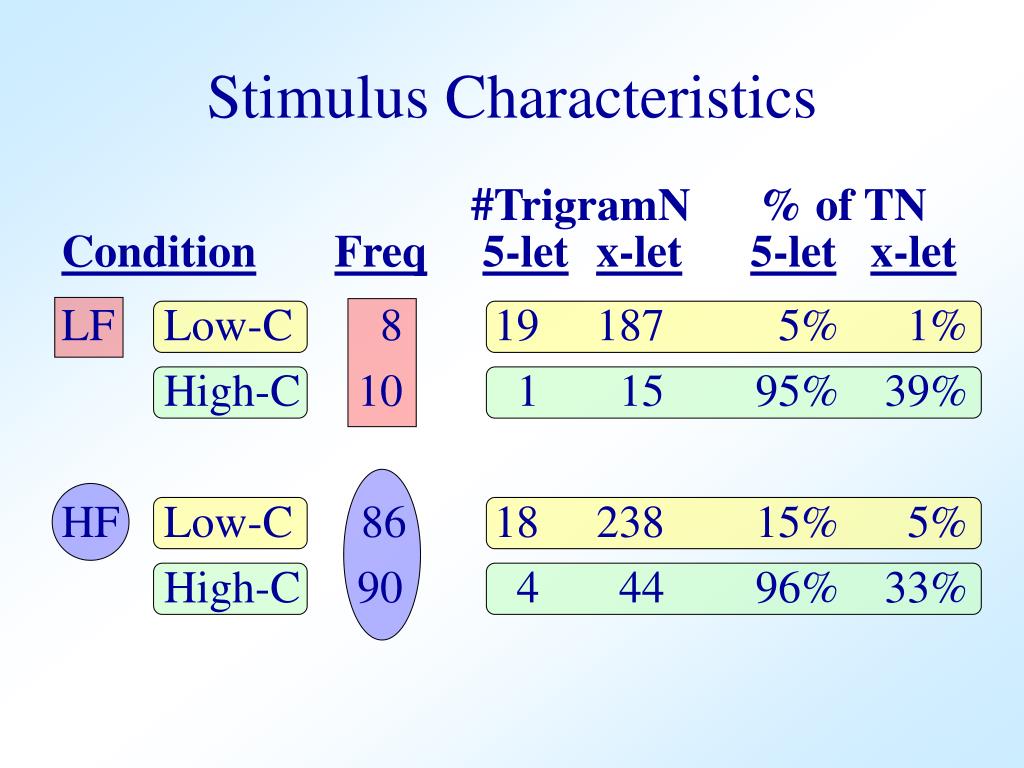 Stimulus Characteristics

| Condition | | Freq | #TrigramN 5-let | #TrigramN x-let | % of TN 5-let | % of TN x-let |
|---|---|---|---|---|---|---|
| LF | Low-C | 8 | 19 | 187 | 5% | 1% |
| | High-C | 10 | 1 | 15 | 95% | 39% |
| HF | Low-C | 86 | 18 | 238 | 15% | 5% |
| | High-C | 90 | 4 | 44 | 96% | 33% |